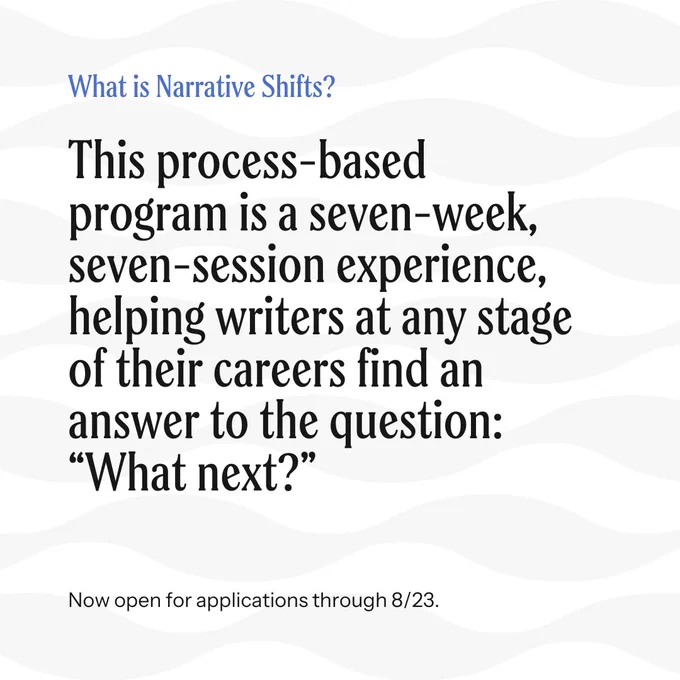 What is Narrative Shifts?

This process-based program is a seven-week, seven-session experience, helping writers at any stage of their careers find an answer to the question: “What next?”

Now open for applications through 8/23.